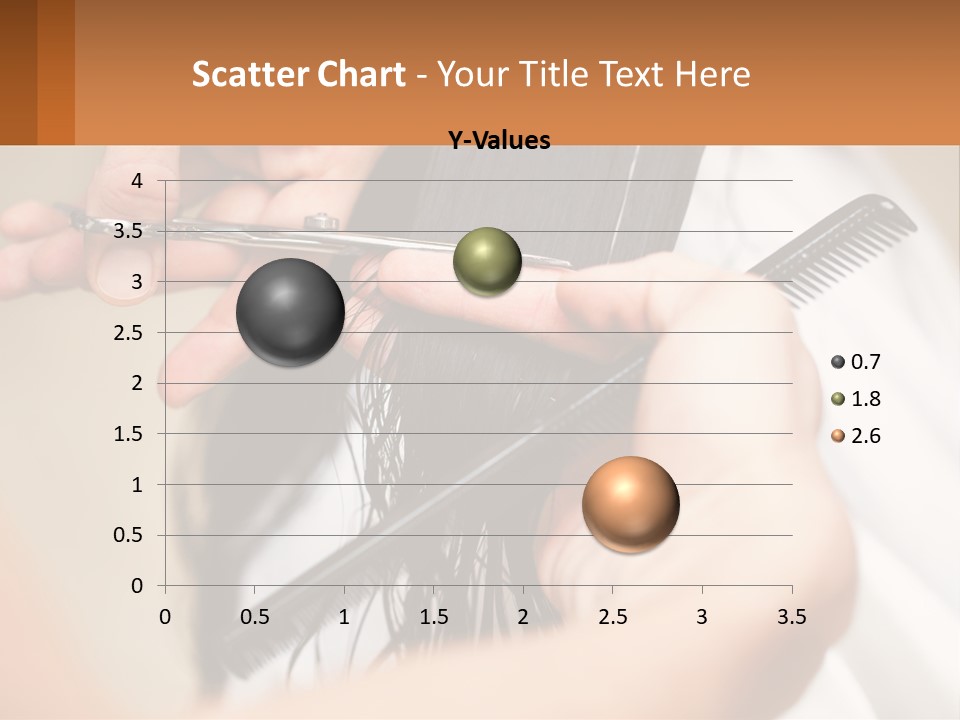 Scatter Chart - Your Title Text Here

Y-Values

4
3.5
3
2.5
2
1.5
1
0.5
0

0 0.5 1 1.5 2 2.5 3 3.5

0.7
1.8
2.6